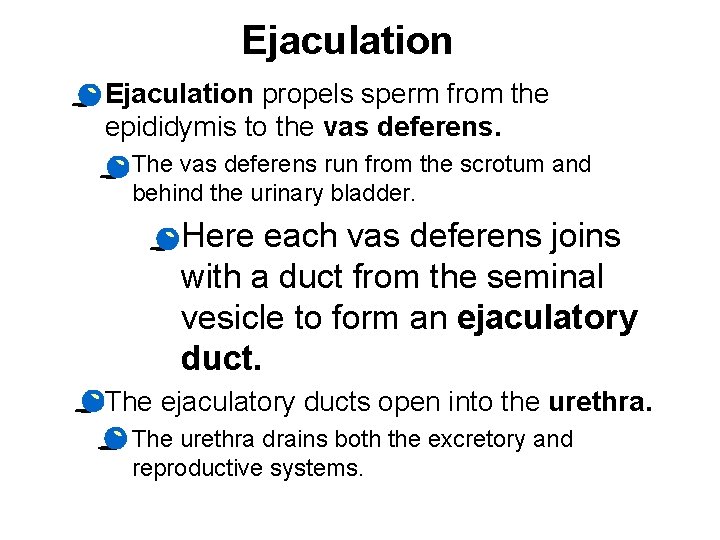 Ejaculation

Ejaculation propels sperm from the epididymis to the vas deferens.

The vas deferens run from the scrotum and behind the urinary bladder.

Here each vas deferens joins with a duct from the seminal vesicle to form an ejaculatory duct.

The ejaculatory ducts open into the urethra.

The urethra drains both the excretory and reproductive systems.